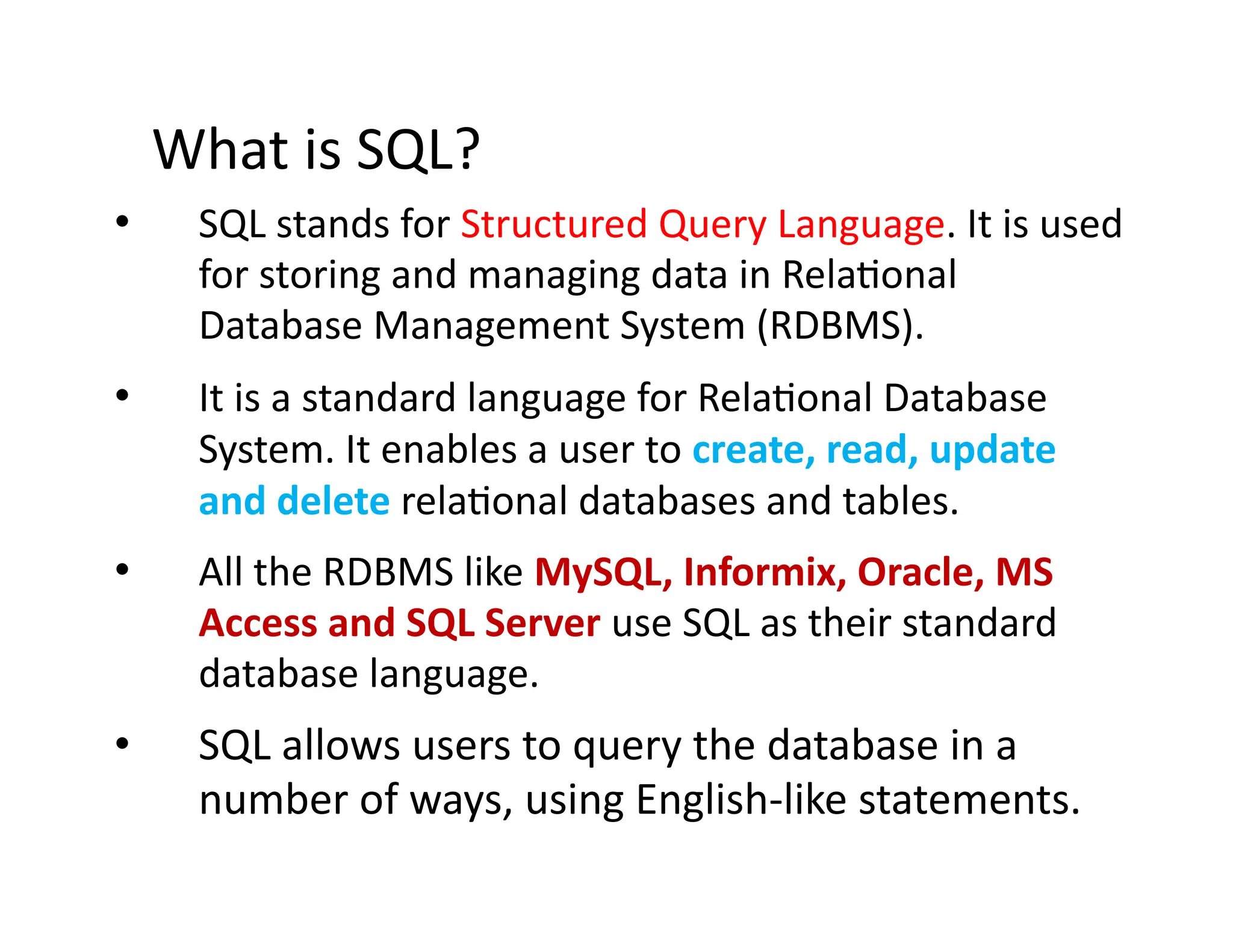 What is SQL?

• SQL stands for Structured Query Language. It is used for storing and managing data in Relational Database Management System (RDBMS).

• It is a standard language for Relational Database System. It enables a user to create, read, update and delete relational databases and tables.

• All the RDBMS like MySQL, Informix, Oracle, MS Access and SQL Server use SQL as their standard database language.

• SQL allows users to query the database in a number of ways, using English-like statements.